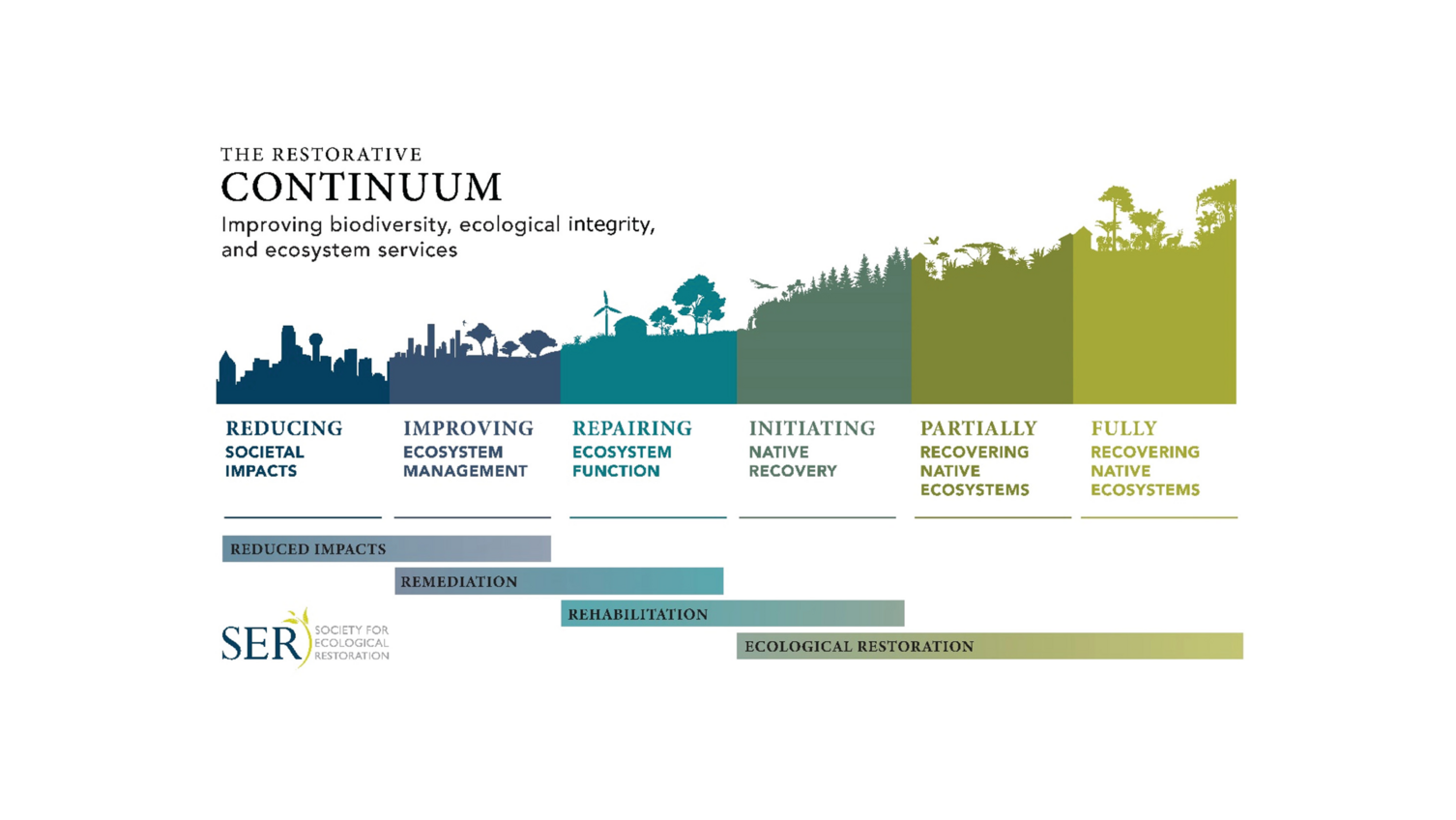 THE RESTORATIVE
CONTINUUM
Improving biodiversity, ecological integrity, and ecosystem services

REDUCING
SOCIETAL IMPACTS

IMPROVING
ECOSYSTEM MANAGEMENT

REPAIRING
ECOSYSTEM FUNCTION

INITIATING
NATIVE RECOVERY

PARTIALLY
RECOVERING NATIVE ECOSYSTEMS

FULLY
RECOVERING NATIVE ECOSYSTEMS

REDUCED IMPACTS
REMEDIATION
REHABILITATION
ECOLOGICAL RESTORATION

SER SOCIETY FOR ECOLOGICAL RESTORATION